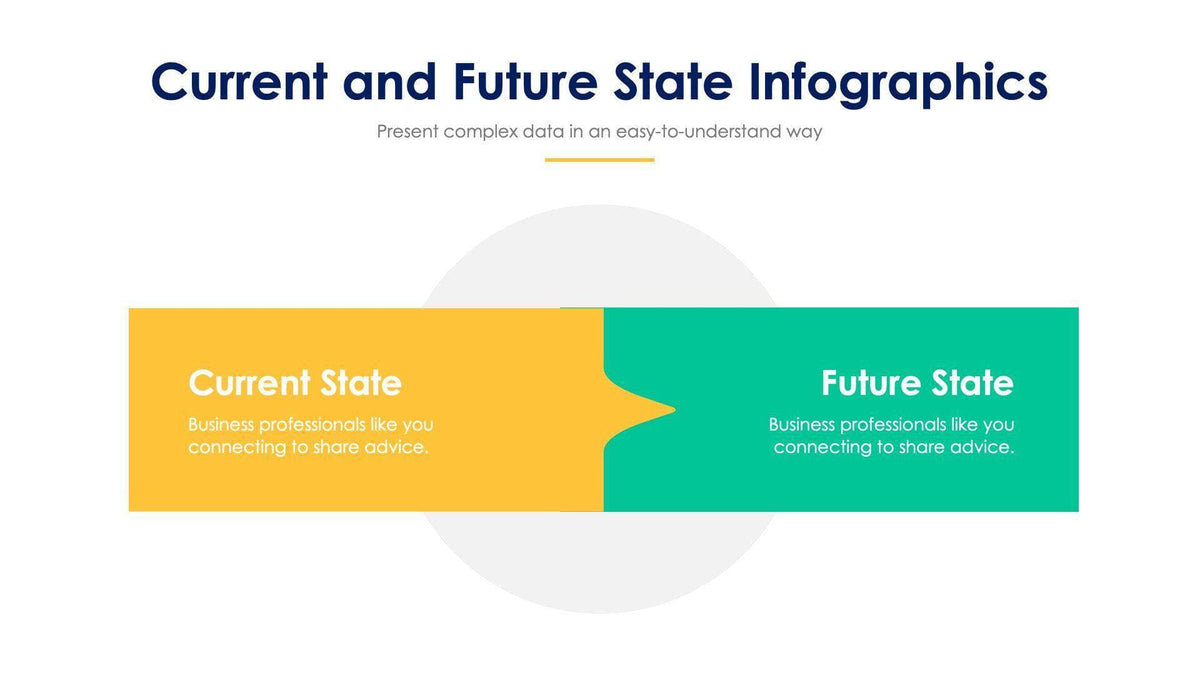 Current and Future State Infographics

Present complex data in an easy-to-understand way

Current State

Business professionals like you connecting to share advice.

Future State

Business professionals like you connecting to share advice.